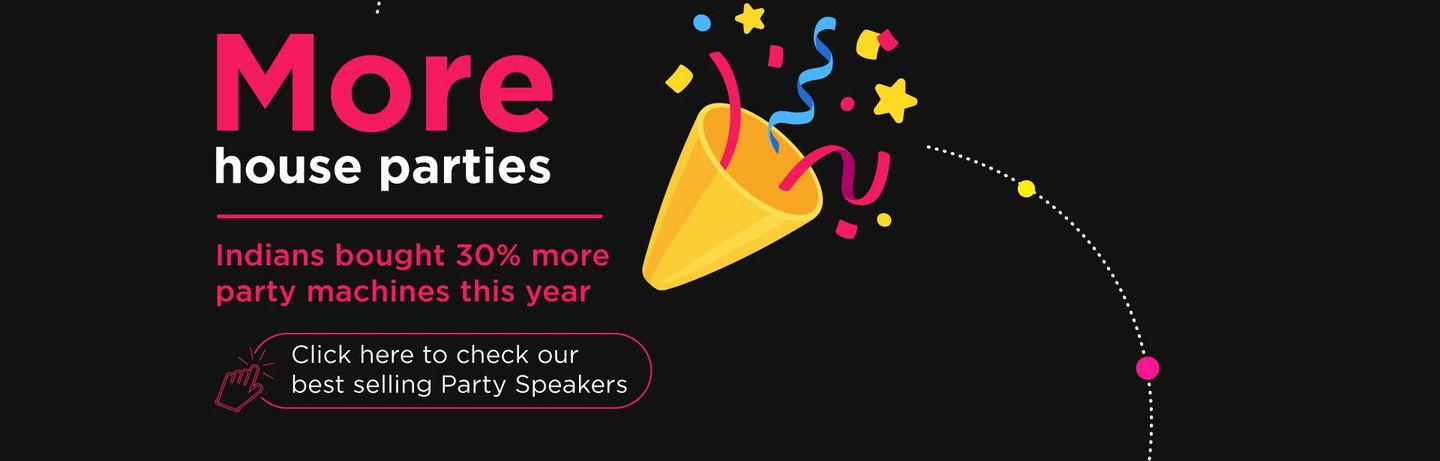 More
house parties

Indians bought 30% more party machines this year

Click here to check our best selling Party Speakers